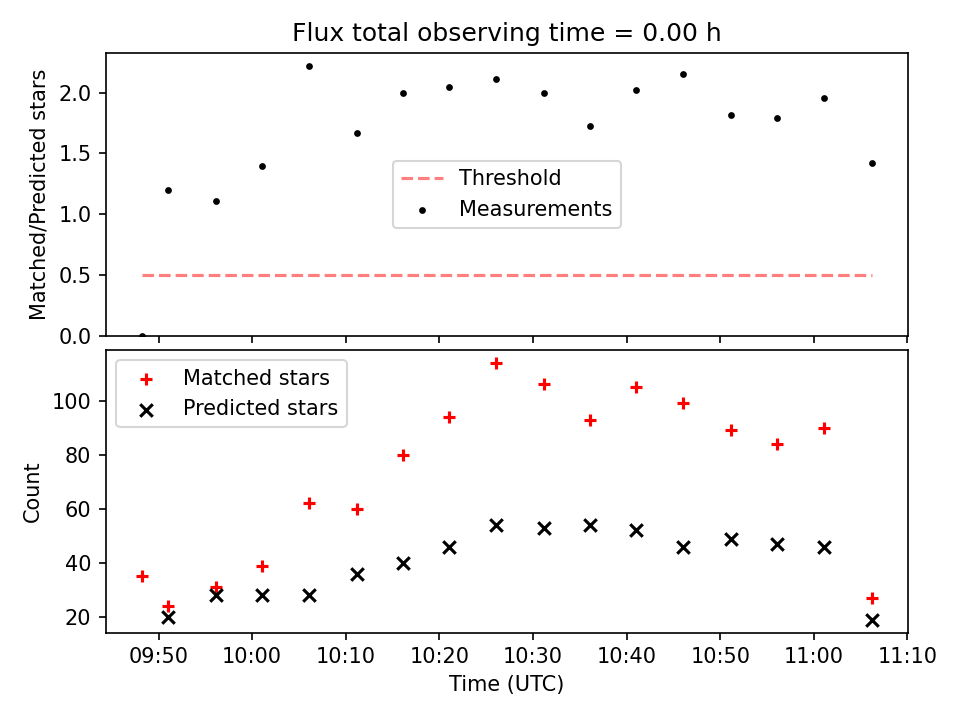 Flux total observing time = 0.00 h

Matched/Predicted stars

2.0
1.5
1.0
0.5
0.0

Threshold
Measurements

Matched stars
Predicted stars

Count

100
80
60
40
20

09:50 10:00 10:10 10:20 10:30 10:40 10:50 11:00 11:10

Time (UTC)